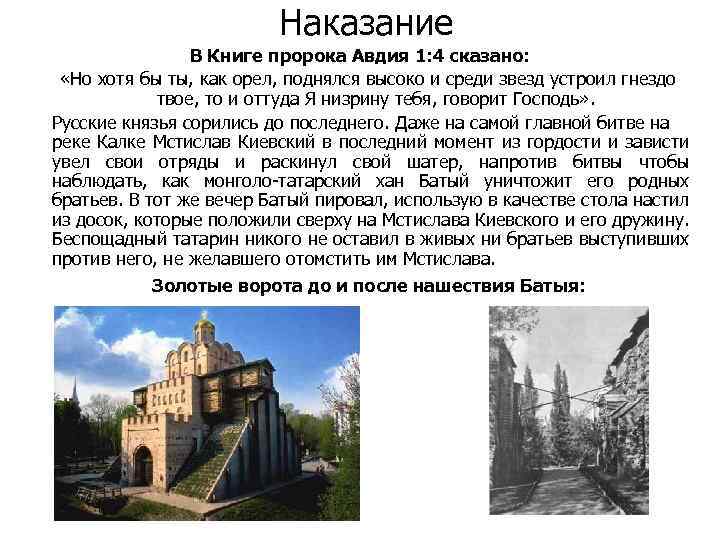 Наказание

В Книге пророка Авдия 1:4 сказано:

«Но хотя бы ты, как орел, поднялся высоко и среди звезд устроил гнездо твое, то и оттуда Я низрину тебя, говорит Господь».

Русские князья сорились до последнего. Даже на самой главной битве на реке Калке Мстислав Киевский в последний момент из гордости и зависти увел свои отряды и раскинул свой шатер, напротив битвы чтобы наблюдать, как монголо-татарский хан Батый уничтожит его родных братьев. В тот же вечер Батый пировал, использую в качестве стола настил из досок, которые положили сверху на Мстислава Киевского и его дружину. Беспощадный татарин никого не оставил в живых ни братьев выступивших против него, не желавшего отомстить им Мстислава.

Золотые ворота до и после нашествия Батыя: